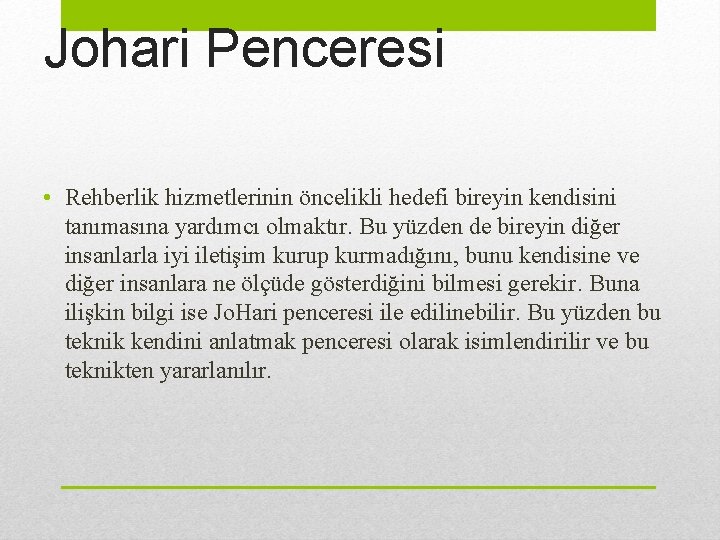 Johari Penceresi

• Rehberlik hizmetlerinin öncelikli hedefi bireyin kendisini tanımasına yardımcı olmaktır. Bu yüzden de bireyin diğer insanlarla iyi iletişim kurup kurmadığını, bunu kendisine ve diğer insanlara ne ölçüde gösterdiğini bilmesi gerekir. Buna ilişkin bilgi ise JoHari penceresi ile edilinebilir. Bu yüzden bu teknik kendini anlatmak penceresi olarak isimlendirilir ve bu teknikten yararlanılır.